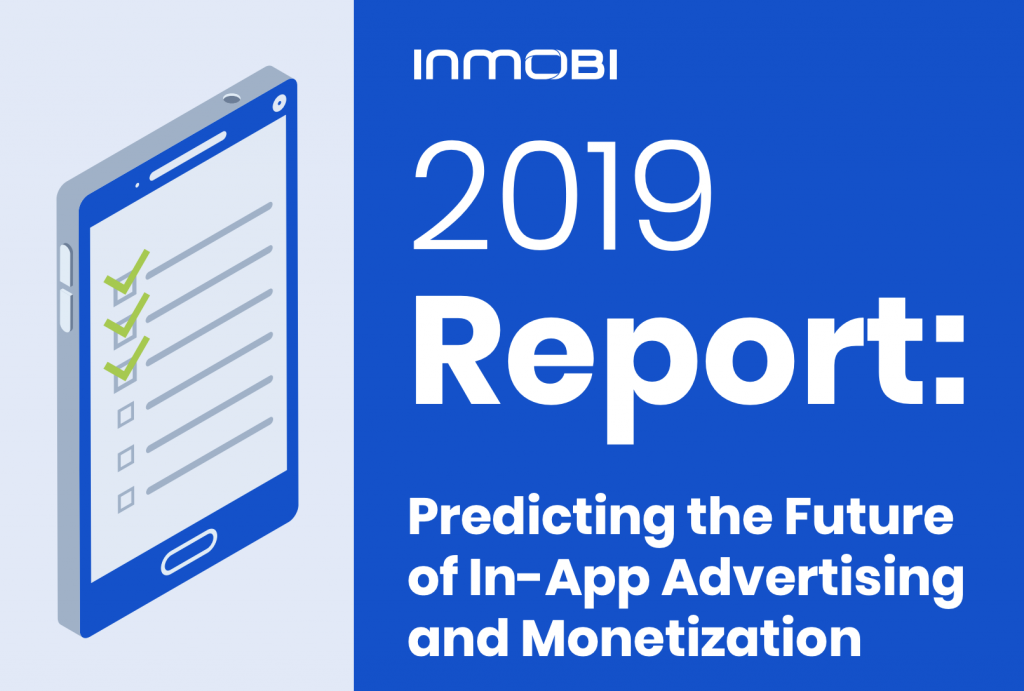 INMOBI

2019

Report:

Predicting the Future of In-App Advertising and Monetization